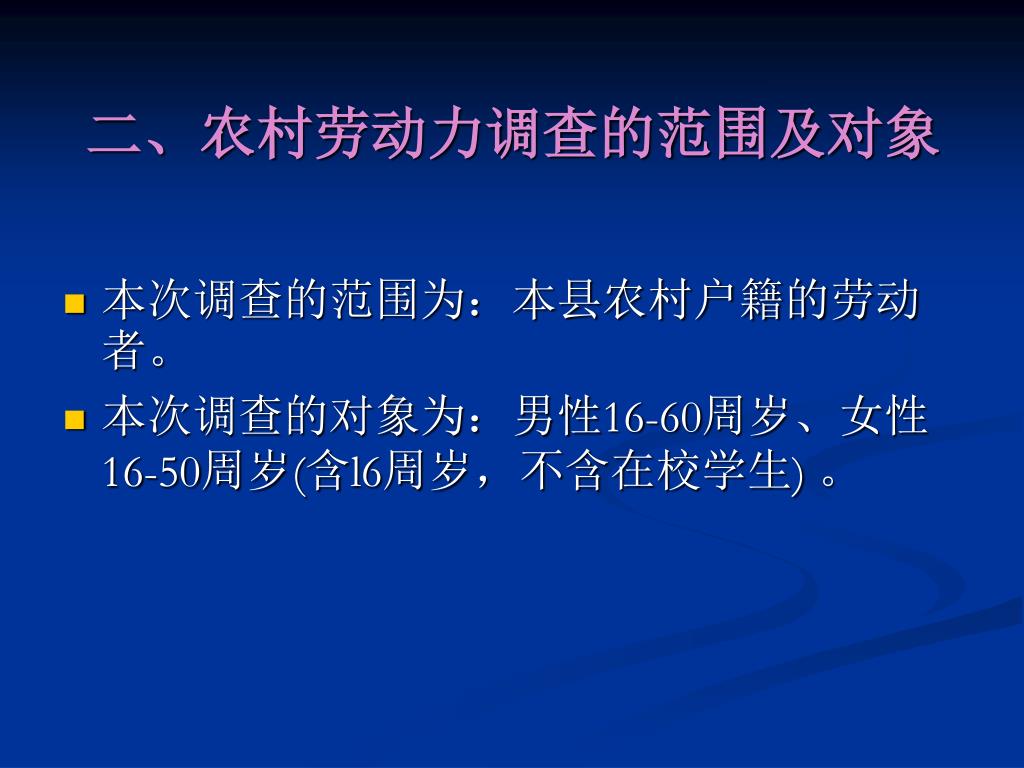 二、农村劳动力调查的范围及对象

本次调查的范围为：本县农村户籍的劳动者。

本次调查的对象为：男性16-60周岁、女性16-50周岁(含l6周岁，不含在校学生) 。